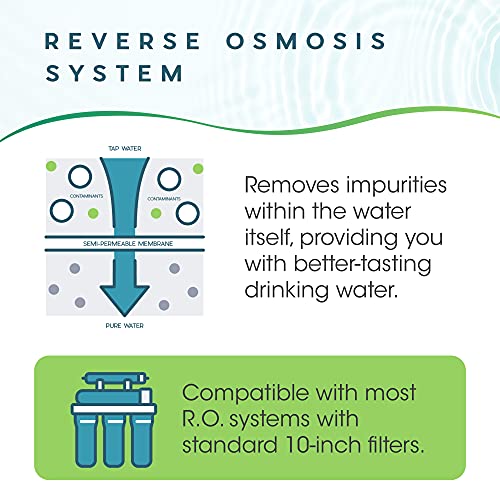 REVERSE OSMOSIS SYSTEM

TAP WATER

CONTAMINANTS

CONTAMINANTS

SEMI-PERMEABLE MEMBRANE

PURE WATER

Removes impurities within the water itself, providing you with better-tasting drinking water.

Compatible with most R.O. systems with standard 10-inch filters.